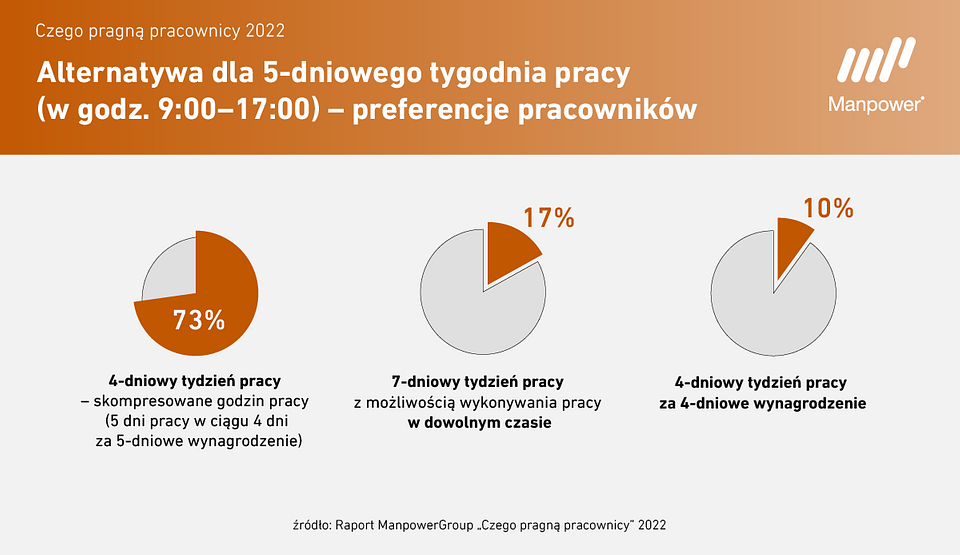 Czego pragną pracownicy 2022

Alternatywa dla 5-dniowego tygodnia pracy (w godz. 9:00–17:00) – preferencje pracowników

Manpower

73%

4-dniowy tydzień pracy – skompresowane godzin pracy (5 dni pracy w ciągu 4 dni za 5-dniowe wynagrodzenie)

17%

7-dniowy tydzień pracy z możliwością wykonywania pracy w dowolnym czasie

10%

4-dniowy tydzień pracy za 4-dniowe wynagrodzenie

źródło: Raport ManpowerGroup „Czego pragną pracownicy" 2022